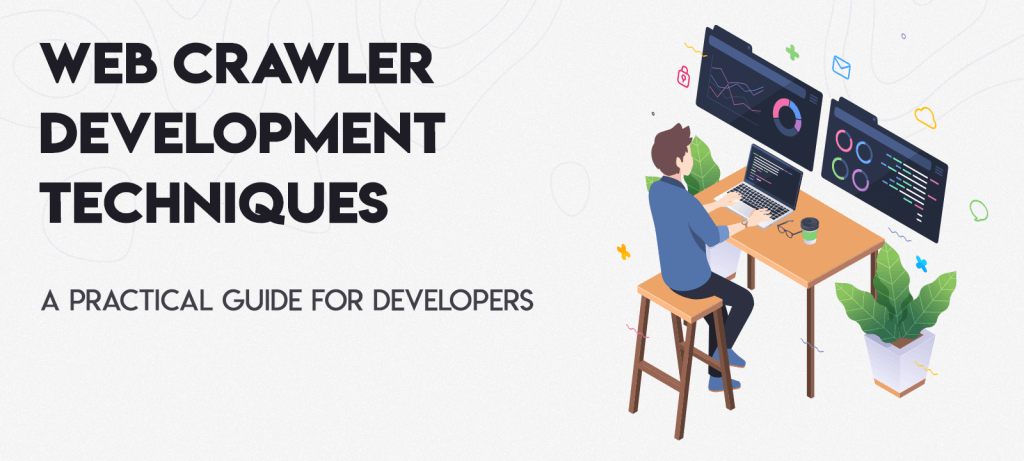 WEB CRAWLER DEVELOPMENT TECHNIQUES

A PRACTICAL GUIDE FOR DEVELOPERS